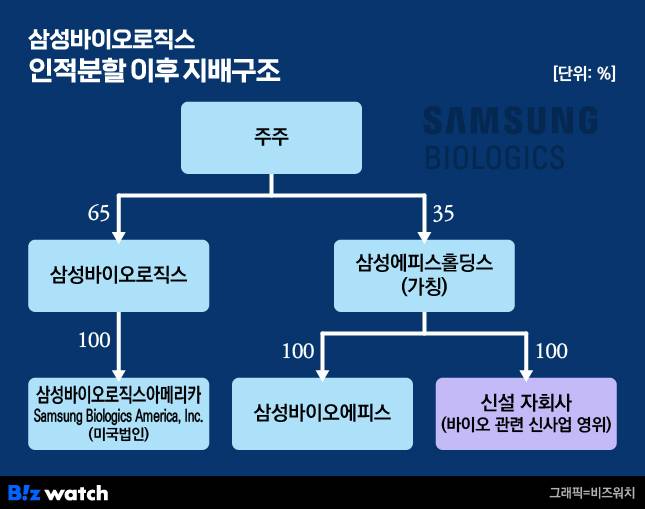 삼성바이오로직스
인적분할 이후 지배구조

[단위: %]

SAMSUNG
BIOLOGICS

주주

65

35

삼성바이오로직스

삼성에피스홀딩스
(가칭)

100

100

100

삼성바이오로직스아메리카
Samsung Biologics America, Inc.
(미국법인)

삼성바이오에피스

신설 자회사
(바이오 관련 신사업 영위)

B!z watch

그래픽=비즈워치